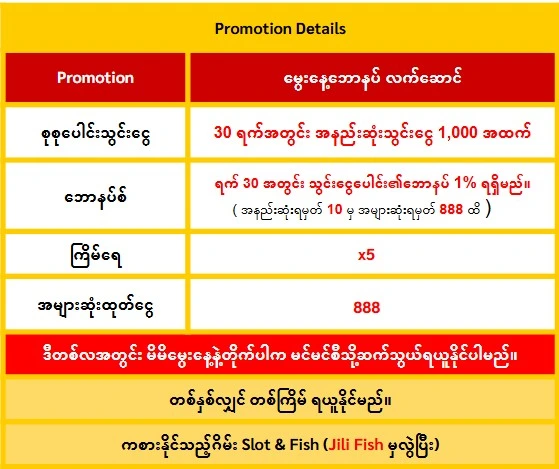 Promotion Details

| Promotion | မွေးနေ့ဘောနပ် လက်ဆောင် |
|---|---|
| စုစုပေါင်းသွင်းငွေ | 30 ရက်အတွင်း အနည်းဆုံးသွင်းငွေ 1,000 အထက် |
| ဘောနပ်စ် | ရက် 30 အတွင်း သွင်းငွေပေါင်း၏ဘောနပ် 1% ရရှိမည်။ ( အနည်းဆုံးရမှတ် 10 မှ အများဆုံးရမှတ် 888 ထိ ) |
| ကြိမ်ရေ | x5 |
| အများဆုံးထုတ်ငွေ | 888 |

ဒီတစ်လအတွင်း မိမိမွေးနေ့နဲ့တိုက်ပါက မင်မင်စီသို့ဆက်သွယ်ရယူနိုင်ပါမည်။

တစ်နှစ်လျှင် တစ်ကြိမ် ရယူနိုင်မည်။

ကစားနိုင်သည့်ဂိမ်း Slot & Fish (Jili Fish မှလွဲပြီး)